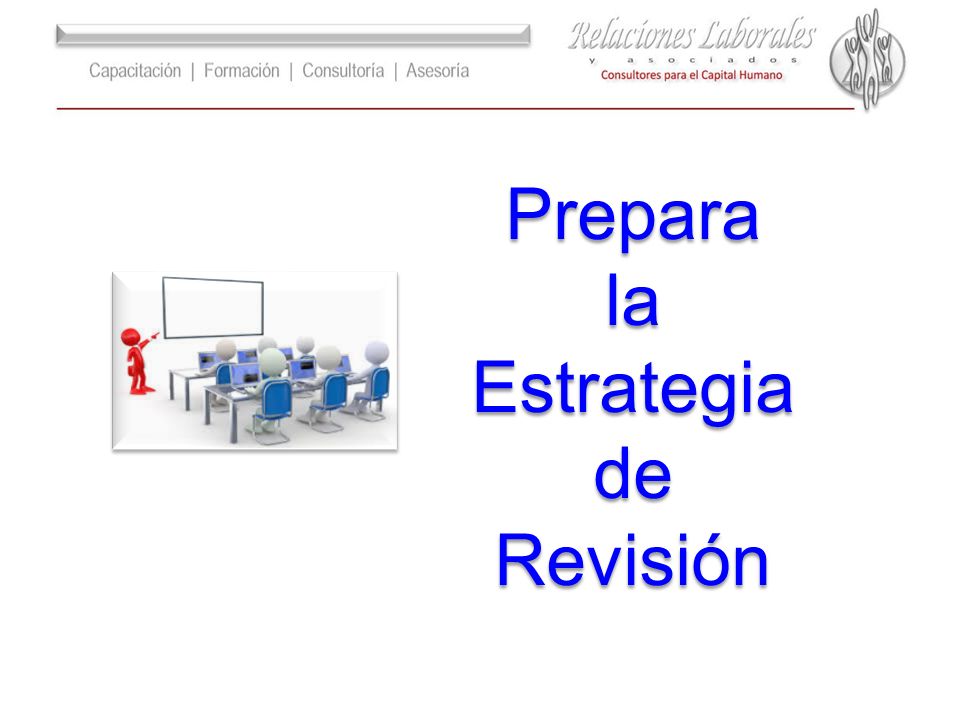 Capacitación | Formación | Consultoría | Asesoría

Relaciones Laborales
y asociados
Consultores para el Capital Humano

Prepara la Estrategia de Revisión